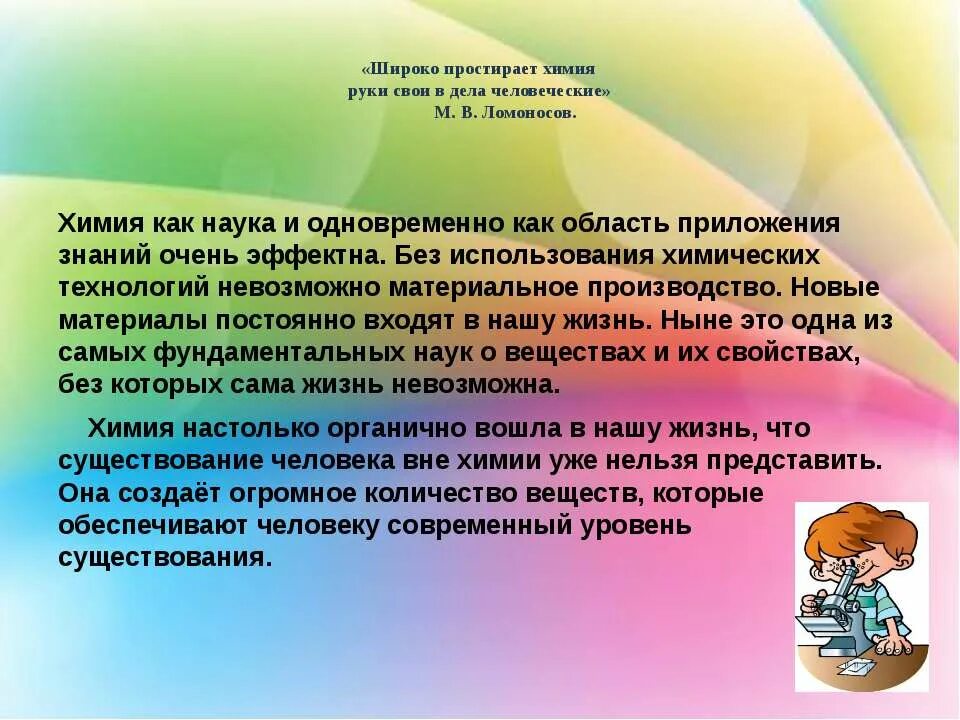 «Широко простирает химия
руки свои в дела человеческие»
М. В. Ломоносов.

Химия как наука и одновременно как область приложения знаний очень эффектна. Без использования химических технологий невозможно материальное производство. Новые материалы постоянно входят в нашу жизнь. Ныне это одна из самых фундаментальных наук о веществах и их свойствах, без которых сама жизнь невозможна.

Химия настолько органично вошла в нашу жизнь, что существование человека вне химии уже нельзя представить. Она создаёт огромное количество веществ, которые обеспечивают человеку современный уровень существования.